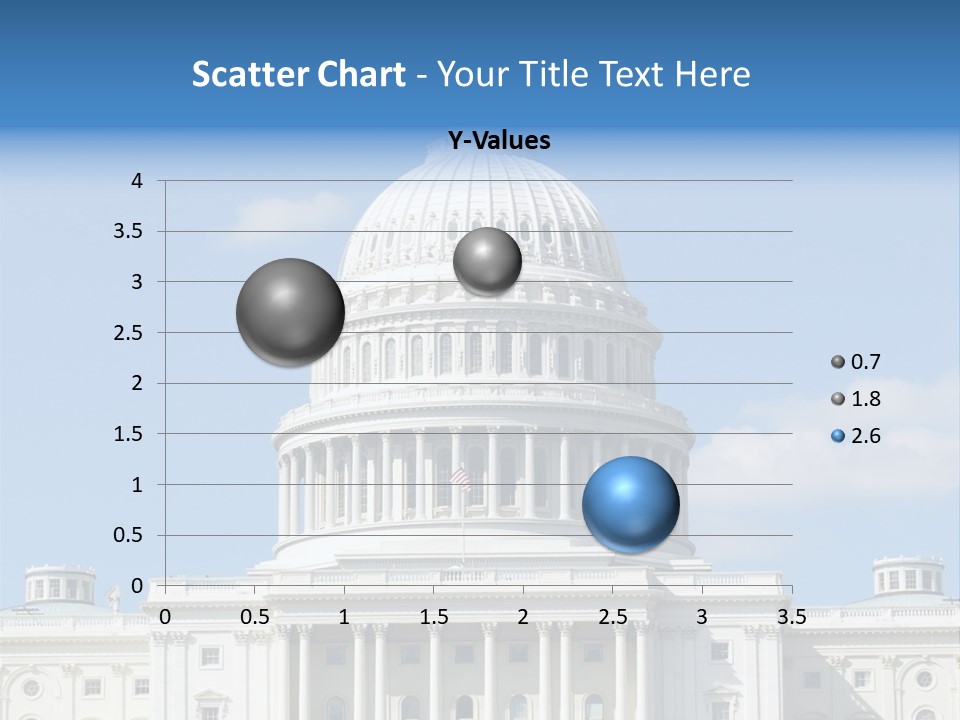 Scatter Chart - Your Title Text Here

Y-Values

4
3.5
3
2.5
2
1.5
1
0.5
0

0 0.5 1 1.5 2 2.5 3 3.5

0.7
1.8
2.6